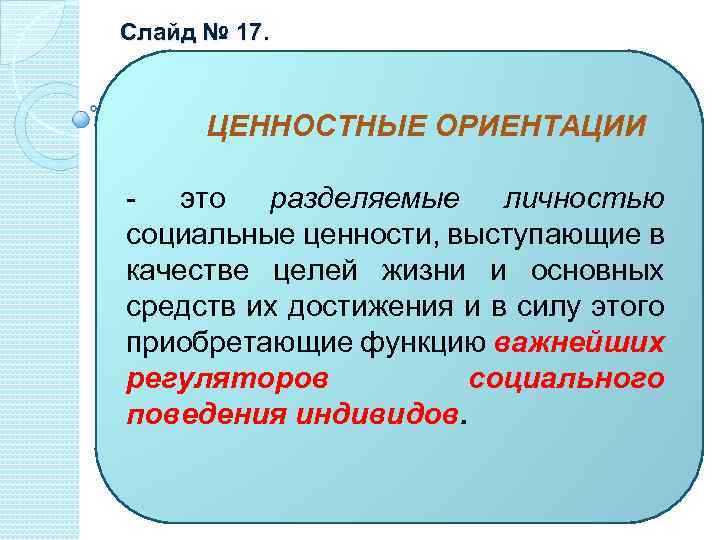 Слайд № 17.

ЦЕННОСТНЫЕ ОРИЕНТАЦИИ

- это разделяемые личностью социальные ценности, выступающие в качестве целей жизни и основных средств их достижения и в силу этого приобретающие функцию важнейших регуляторов социального поведения индивидов.